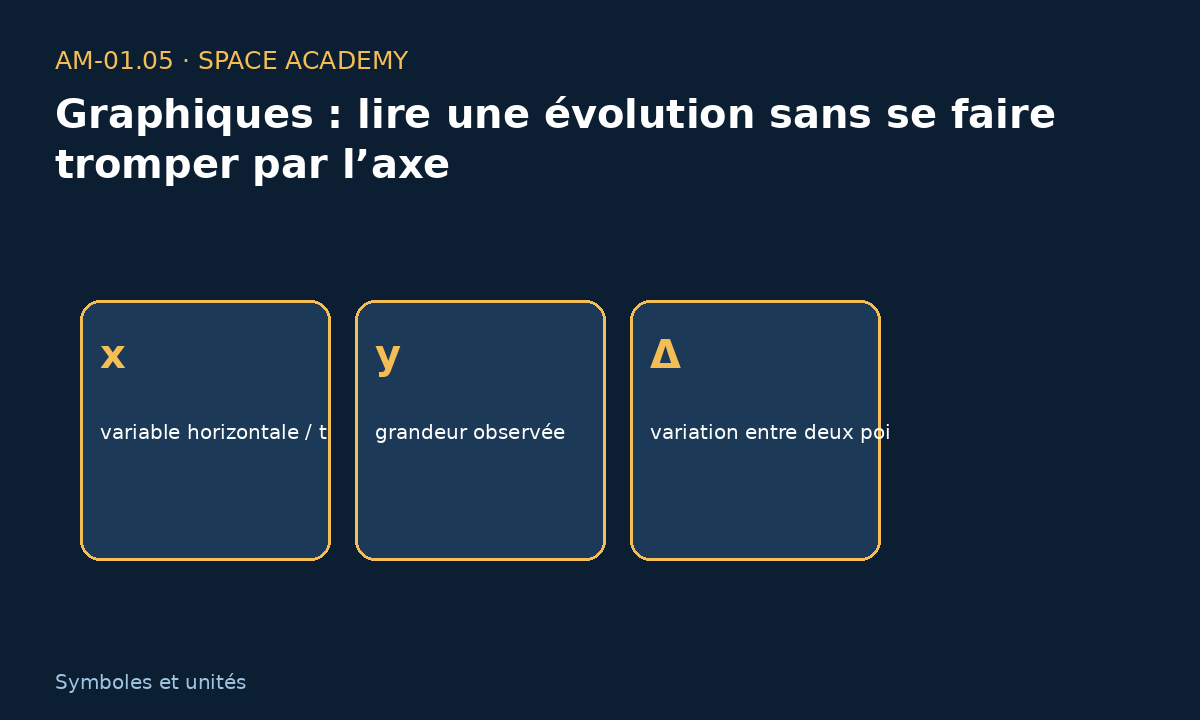 AM-01.05 · SPACE ACADEMY

Graphiques : lire une évolution sans se faire tromper par l’axe

x

variable horizontale / t

y

grandeur observée

Δ

variation entre deux poi

Symboles et unités